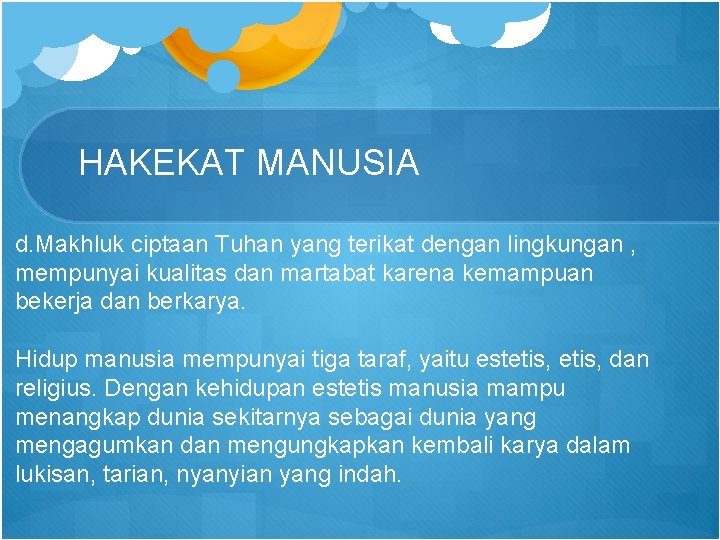 HAKEKAT MANUSIA

d.Makhluk ciptaan Tuhan yang terikat dengan lingkungan , mempunyai kualitas dan martabat karena kemampuan bekerja dan berkarya.

Hidup manusia mempunyai tiga taraf, yaitu estetis, etis, dan religius. Dengan kehidupan estetis manusia mampu menangkap dunia sekitarnya sebagai dunia yang mengagumkan dan mengungkapkan kembali karya dalam lukisan, tarian, nyanyian yang indah.